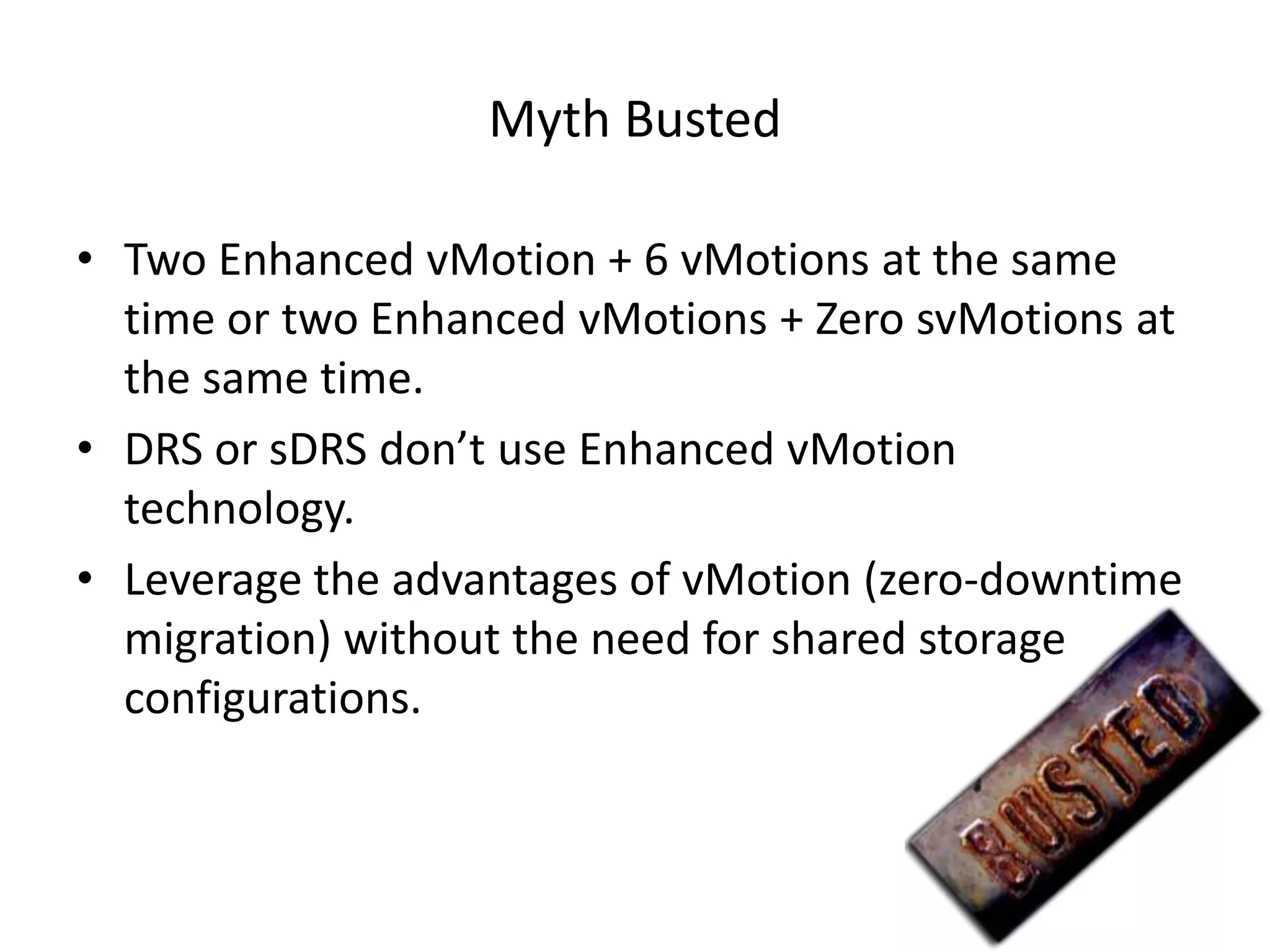 Myth Busted

• Two Enhanced vMotion + 6 vMotions at the same time or two Enhanced vMotions + Zero svMotions at the same time.
• DRS or sDRS don’t use Enhanced vMotion technology.
• Leverage the advantages of vMotion (zero-downtime migration) without the need for shared storage configurations.

BUSTED